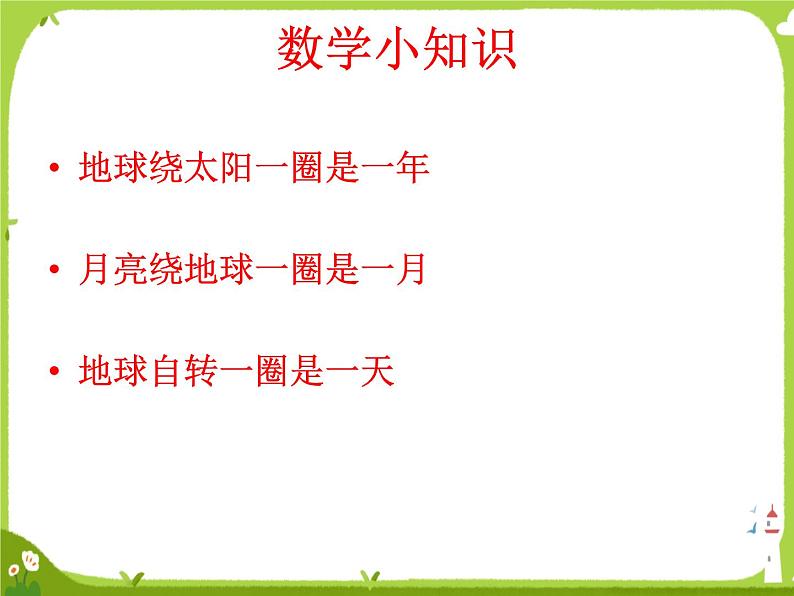 数学小知识

• 地球绕太阳一圈是一年

• 月亮绕地球一圈是一月

• 地球自转一圈是一天